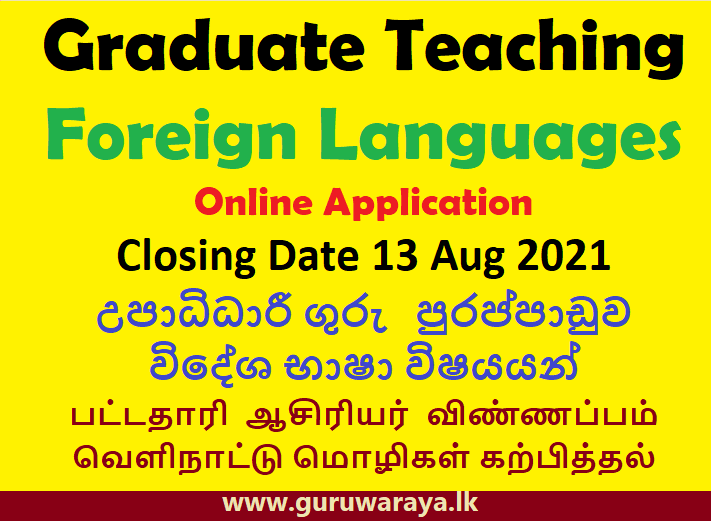 Graduate Teaching

Foreign Languages

Online Application

Closing Date 13 Aug 2021

උපාධිධාරී ගුරු පුරප්පාඩුව

විදේශ භාෂා විෂයයන්

பட்டதாரி ஆசிரியர் விண்ணப்பம்

வெளிநாட்டு மொழிகள் கற்பித்தல்

www.guruwaraya.lk